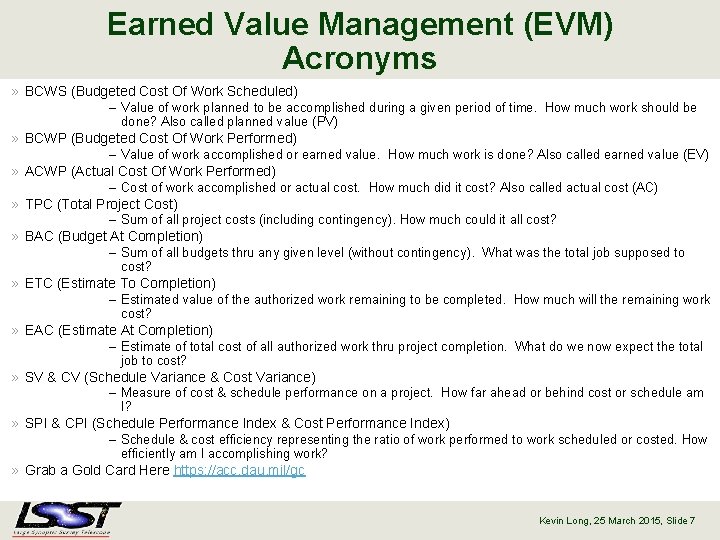 Earned Value Management (EVM) Acronyms

» BCWS (Budgeted Cost Of Work Scheduled)
– Value of work planned to be accomplished during a given period of time. How much work should be done? Also called planned value (PV)
» BCWP (Budgeted Cost Of Work Performed)
– Value of work accomplished or earned value. How much work is done? Also called earned value (EV)
» ACWP (Actual Cost Of Work Performed)
– Cost of work accomplished or actual cost. How much did it cost? Also called actual cost (AC)
» TPC (Total Project Cost)
– Sum of all project costs (including contingency). How much could it all cost?
» BAC (Budget At Completion)
– Sum of all budgets thru any given level (without contingency). What was the total job supposed to cost?
» ETC (Estimate To Completion)
– Estimated value of the authorized work remaining to be completed. How much will the remaining work cost?
» EAC (Estimate At Completion)
– Estimate of total cost of all authorized work thru project completion. What do we now expect the total job to cost?
» SV & CV (Schedule Variance & Cost Variance)
– Measure of cost & schedule performance on a project. How far ahead or behind cost or schedule am I?
» SPI & CPI (Schedule Performance Index & Cost Performance Index)
– Schedule & cost efficiency representing the ratio of work performed to work scheduled or costed. How efficiently am I accomplishing work?
» Grab a Gold Card Here https://acc.dau.mil/gc

LSST
Large Synoptic Survey Telescope

Kevin Long, 25 March 2015, Slide 7